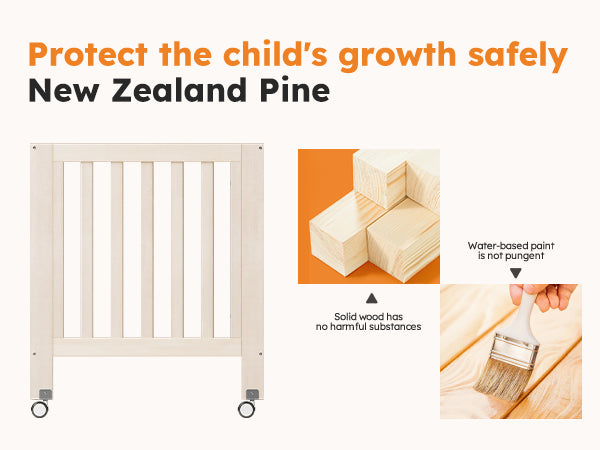 Protect the child's growth safely
New Zealand Pine

Water-based paint is not pungent

Solid wood has no harmful substances